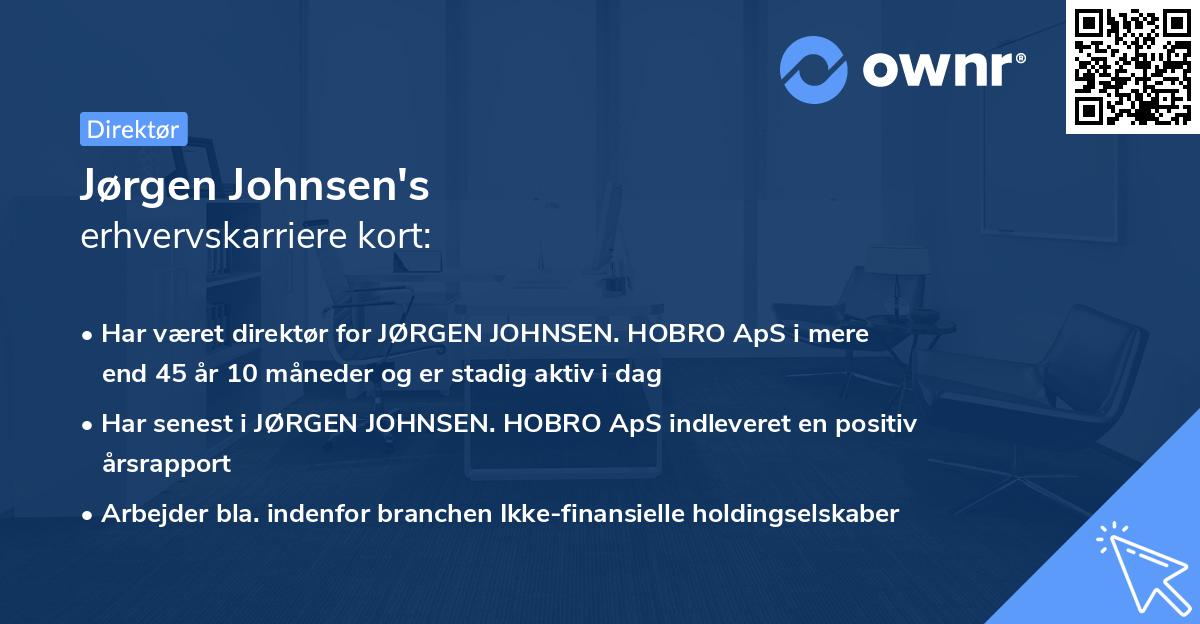 ownr®

Direktør

Jørgen Johnsen's
erhvervskarriere kort:

• Har været direktør for JØRGEN JOHNSEN. HOBRO ApS i mere end 45 år 10 måneder og er stadig aktiv i dag

• Har senest i JØRGEN JOHNSEN. HOBRO ApS indleveret en positiv årsrapport

• Arbejder bla. indenfor branchen Ikke-finansielle holdingselskaber